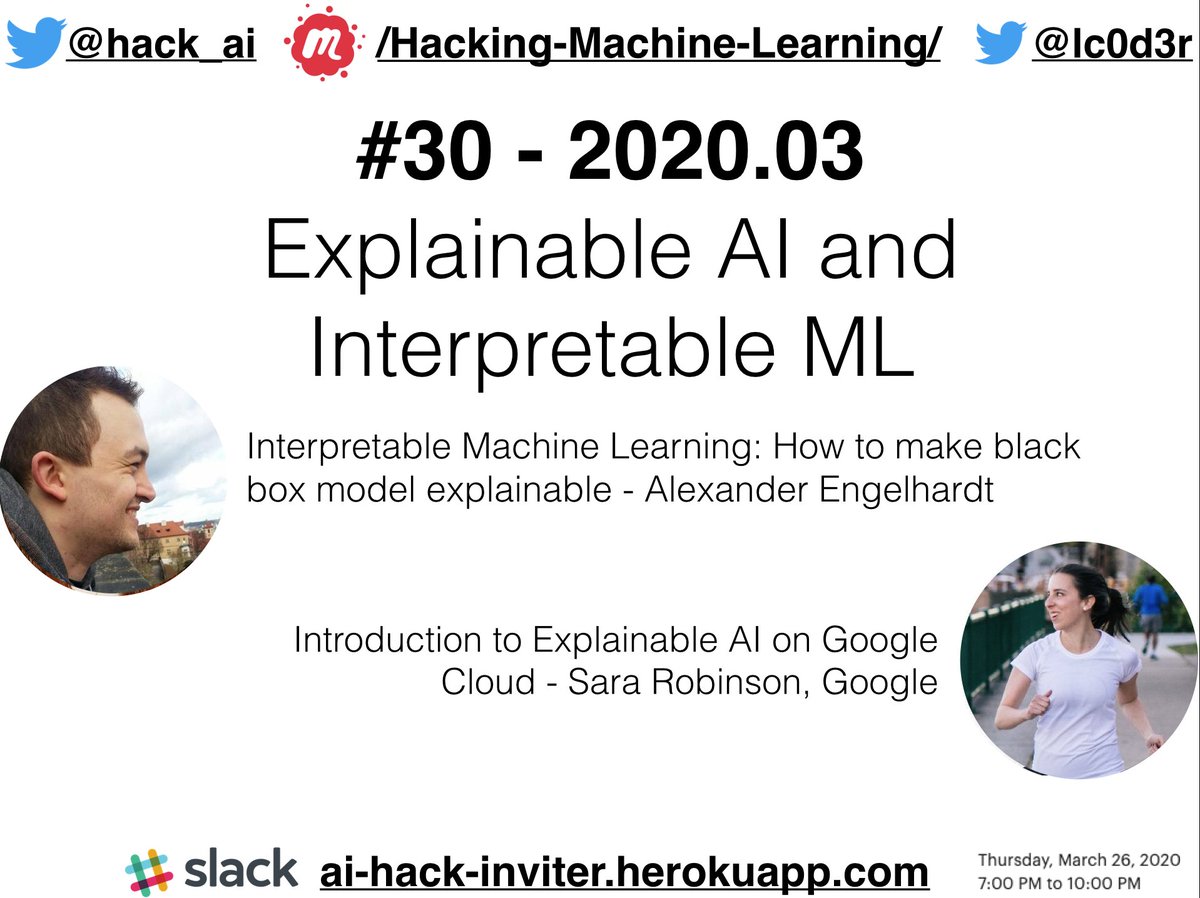 @hack_ai /Hacking-Machine-Learning/ @lc0d3r

#30 - 2020.03

Explainable AI and Interpretable ML

Interpretable Machine Learning: How to make black box model explainable - Alexander Engelhardt

Introduction to Explainable AI on Google Cloud - Sara Robinson, Google

slack ai-hack-inviter.herokuapp.com

Thursday, March 26, 2020
7:00 PM to 10:00 PM